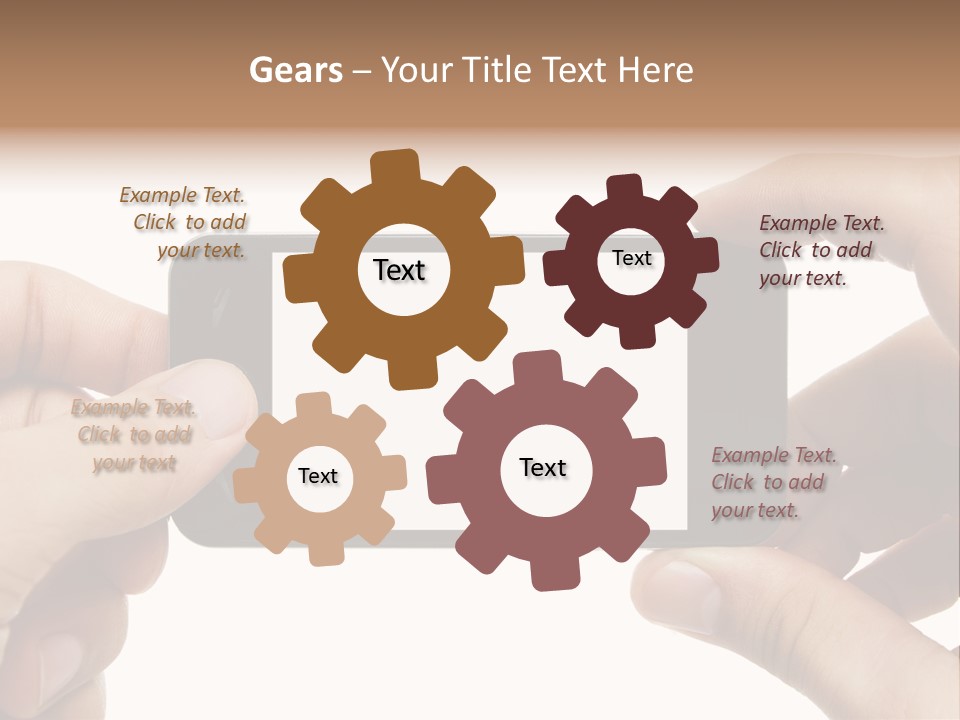 Gears – Your Title Text Here

Example Text. Click to add your text.

Text

Text

Example Text. Click to add your text.

Example Text. Click to add your text

Text

Text

Example Text. Click to add your text.